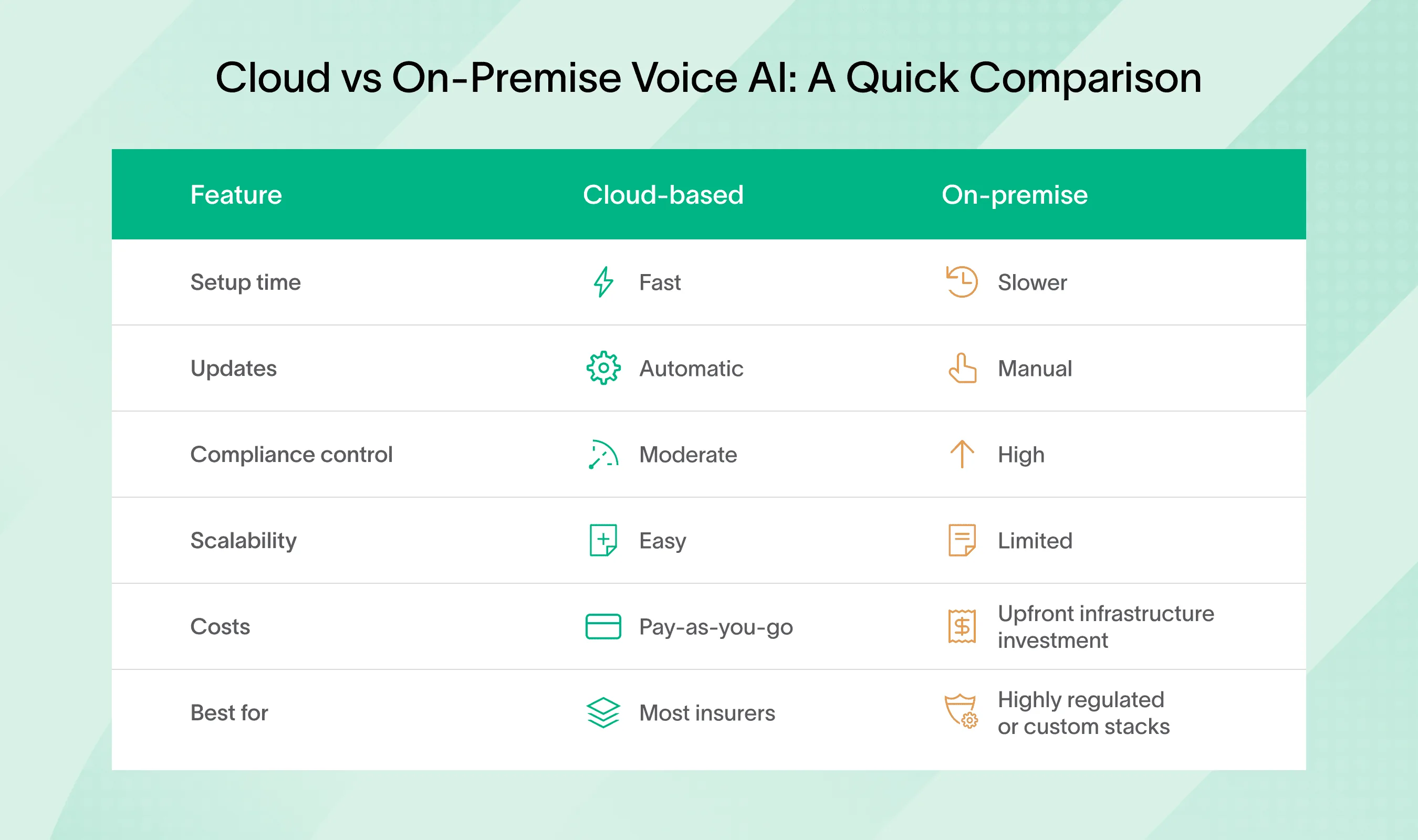 Cloud vs On-Premise Voice AI: A Quick Comparison

| Feature | Cloud-based | On-premise |
|---|---|---|
| Setup time | Fast | Slower |
| Updates | Automatic | Manual |
| Compliance control | Moderate | High |
| Scalability | Easy | Limited |
| Costs | Pay-as-you-go | Upfront infrastructure investment |
| Best for | Most insurers | Highly regulated or custom stacks |